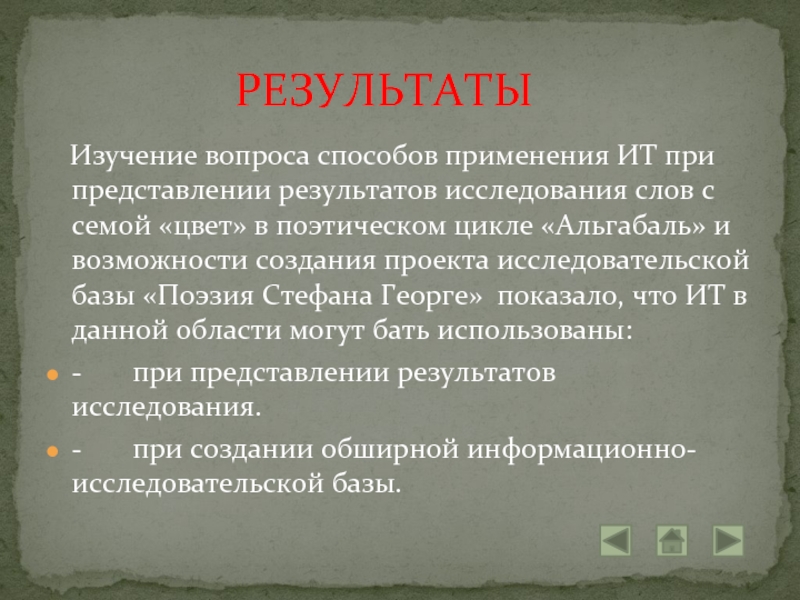 РЕЗУЛЬТАТЫ

Изучение вопроса способов применения ИТ при представлении результатов исследования слов с семой «цвет» в поэтическом цикле «Альгабаль» и возможности создания проекта исследовательской базы «Поэзия Стефана Георге» показало, что ИТ в данной области могут бать использованы:

- при представлении результатов исследования.

- при создании обширной информационно-исследовательской базы.